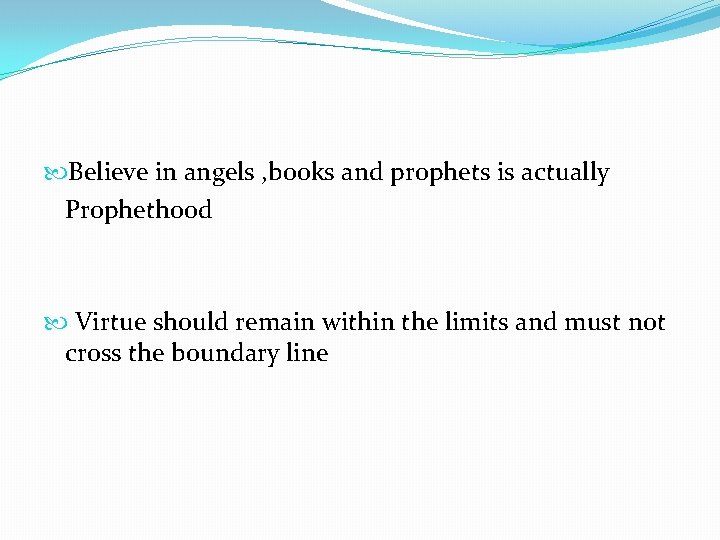 Believe in angels ,books and prophets is actually Prophethood

Virtue should remain within the limits and must not cross the boundary line